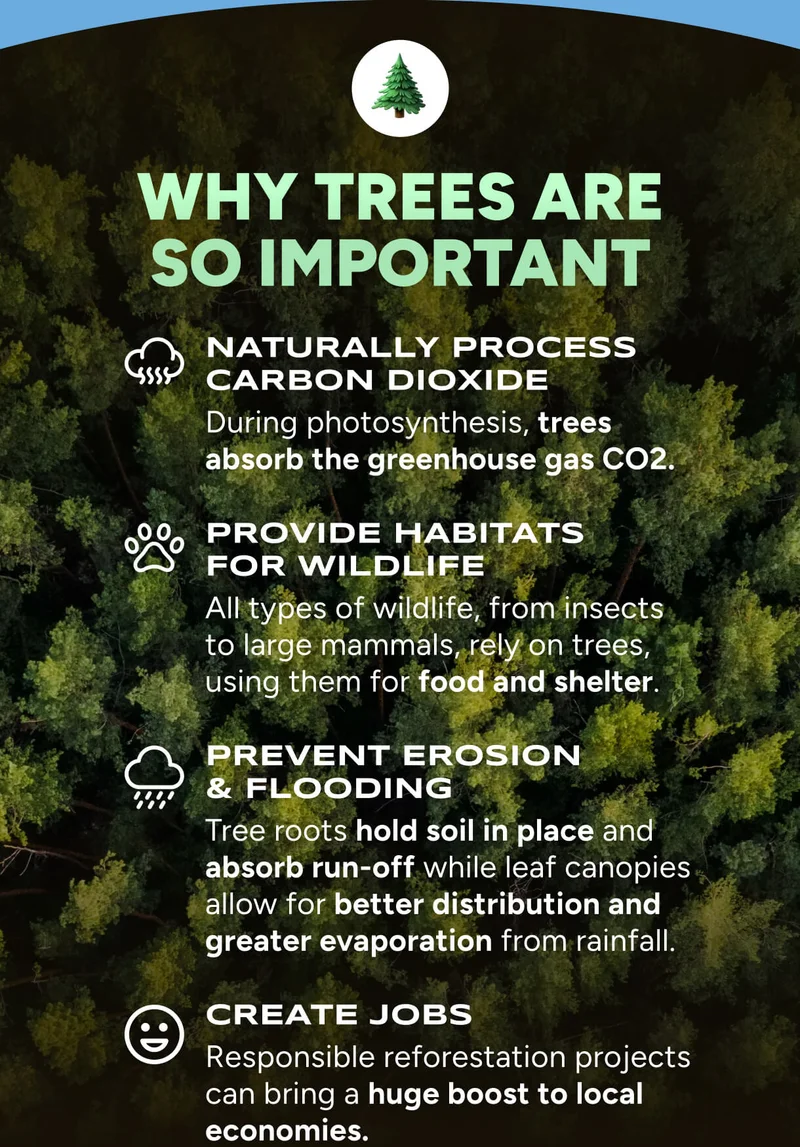 WHY TREES ARE SO IMPORTANT

NATURALLY PROCESS CARBON DIOXIDE
During photosynthesis, trees absorb the greenhouse gas CO2.

PROVIDE HABITATS FOR WILDLIFE
All types of wildlife, from insects to large mammals, rely on trees, using them for food and shelter.

PREVENT EROSION & FLOODING
Tree roots hold soil in place and absorb run-off while leaf canopies allow for better distribution and greater evaporation from rainfall.

CREATE JOBS
Responsible reforestation projects can bring a huge boost to local economies.